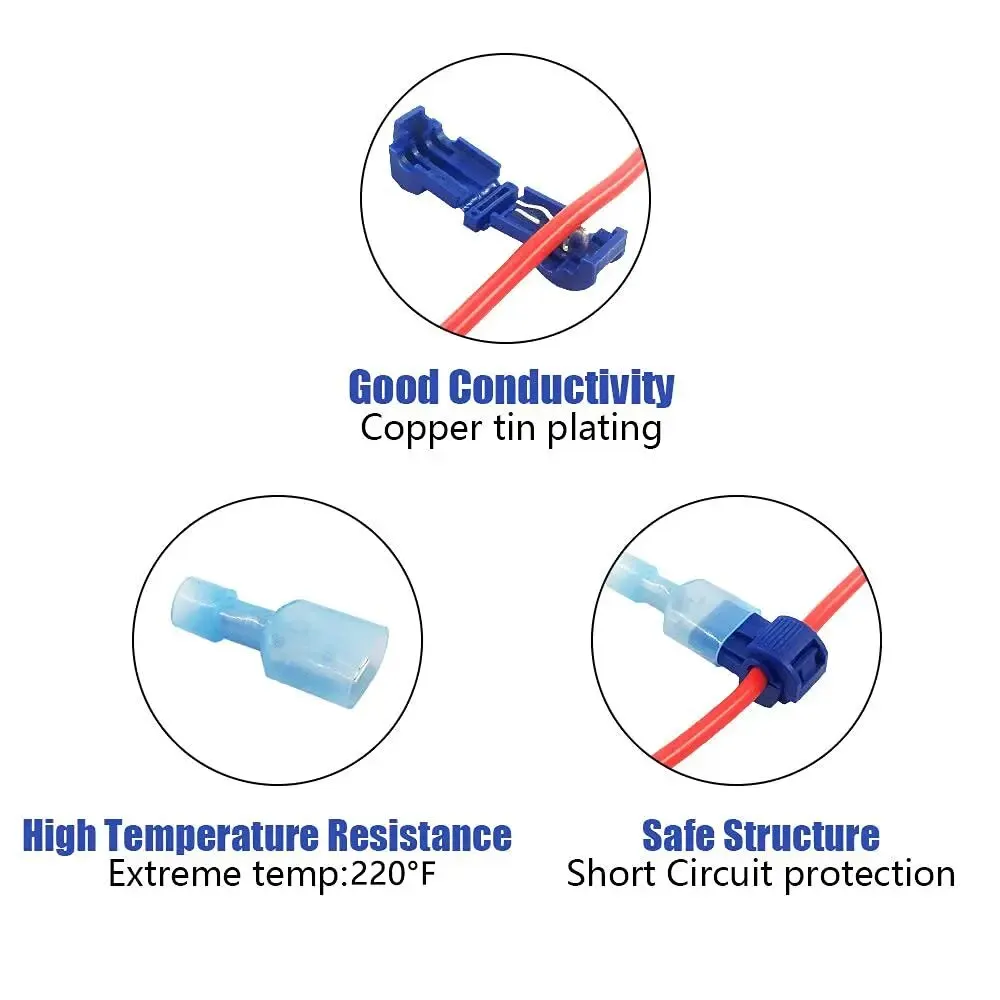 Good Conductivity
Copper tin plating

High Temperature Resistance
Extreme temp:220°F

Safe Structure
Short Circuit protection